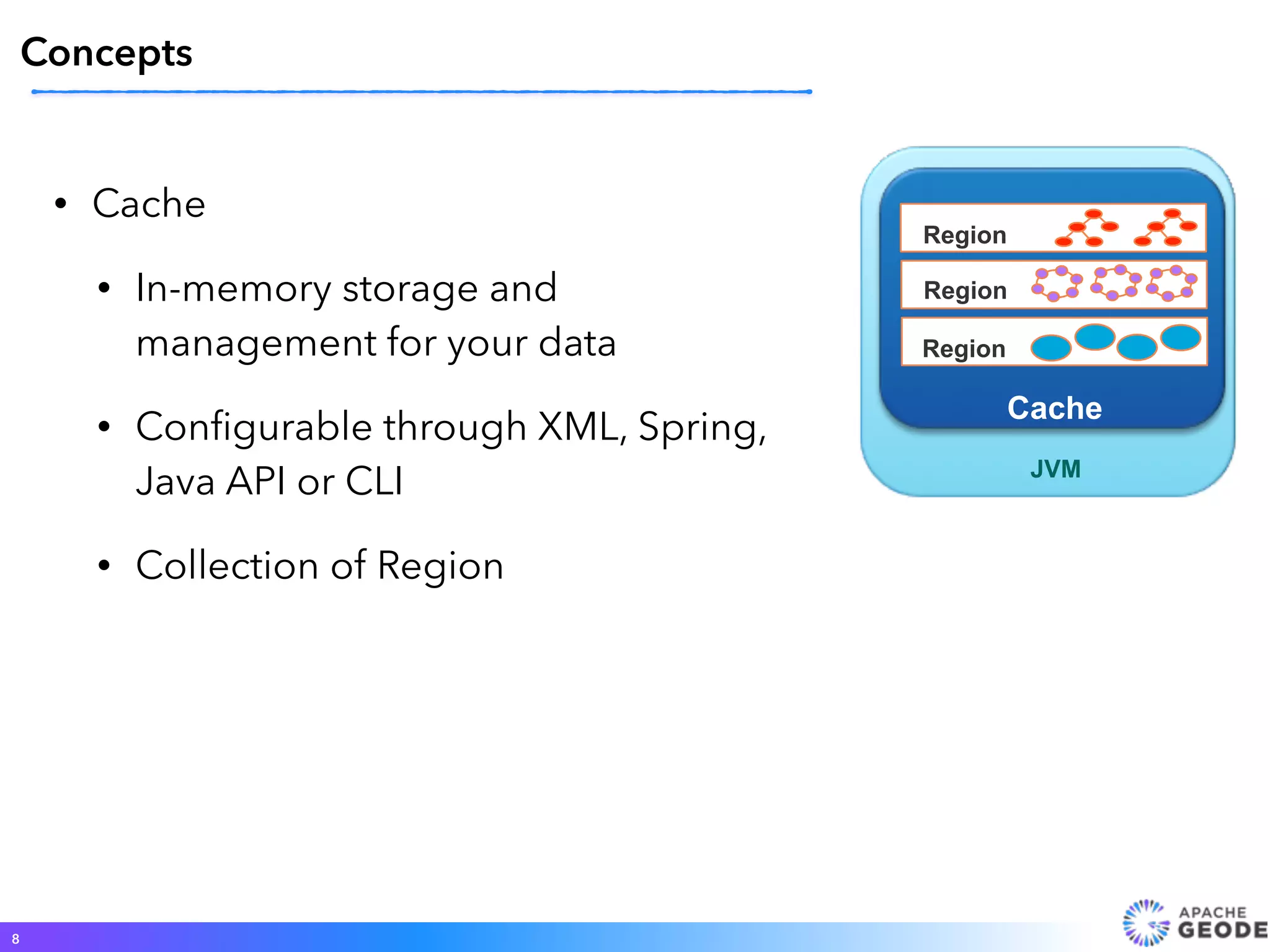 Concepts

• Cache

• In-memory storage and management for your data

• Configurable through XML, Spring, Java API or CLI

• Collection of Region

Region
Region
Region
Cache
JVM

8

APACHE GEODE